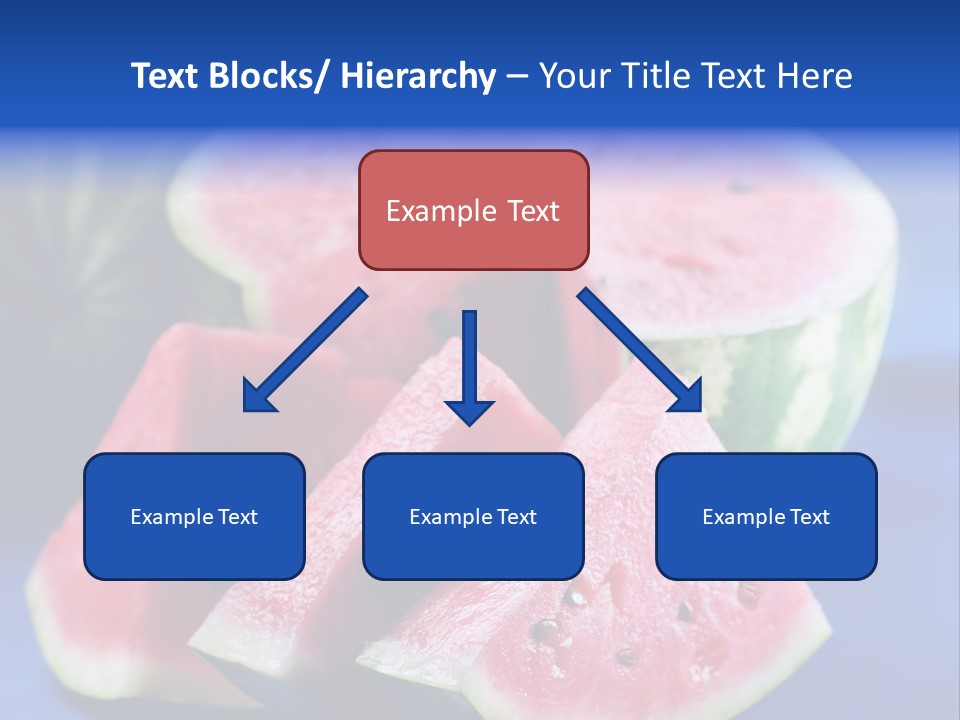 Text Blocks/ Hierarchy – Your Title Text Here

Example Text

Example Text

Example Text

Example Text